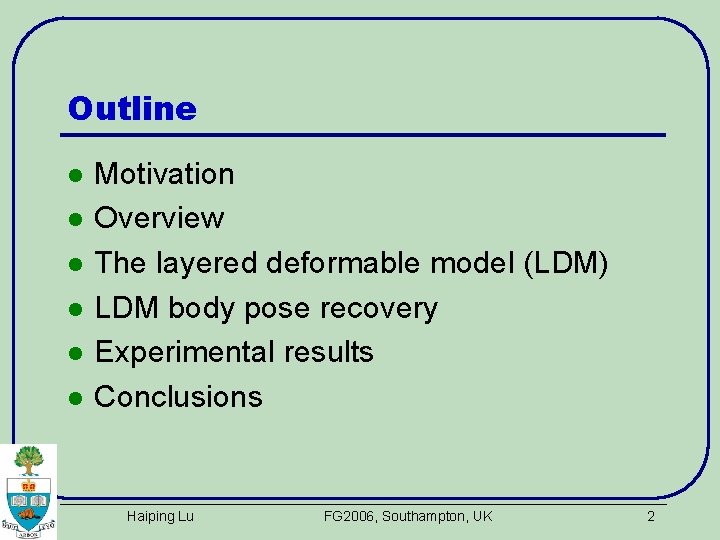 Outline

- Motivation
- Overview
- The layered deformable model (LDM)
- LDM body pose recovery
- Experimental results
- Conclusions

Haiping Lu FG2006, Southampton, UK 2